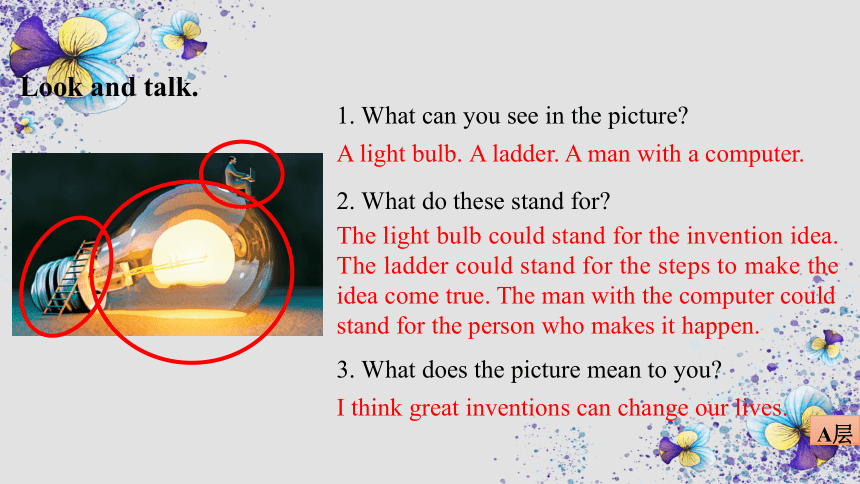 Look and talk.

1. What can you see in the picture?

A light bulb. A ladder. A man with a computer.

2. What do these stand for?

The light bulb could stand for the invention idea. The ladder could stand for the steps to make the idea come true. The man with the computer could stand for the person who makes it happen.

3. What does the picture mean to you?

I think great inventions can change our lives.

A层